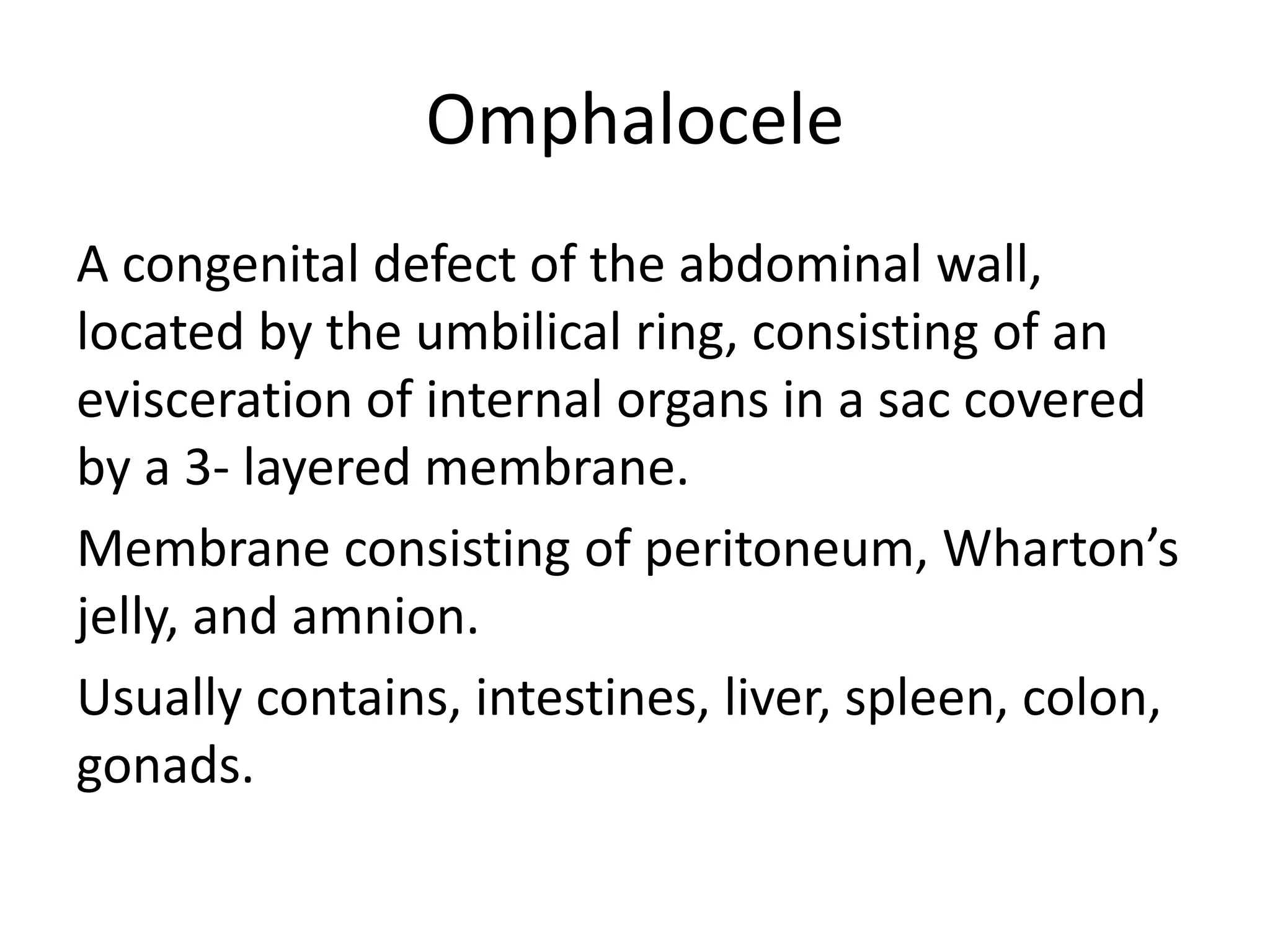 Omphalocele

A congenital defect of the abdominal wall, located by the umbilical ring, consisting of an evisceration of internal organs in a sac covered by a 3- layered membrane.

Membrane consisting of peritoneum, Wharton’s jelly, and amnion.

Usually contains, intestines, liver, spleen, colon, gonads.